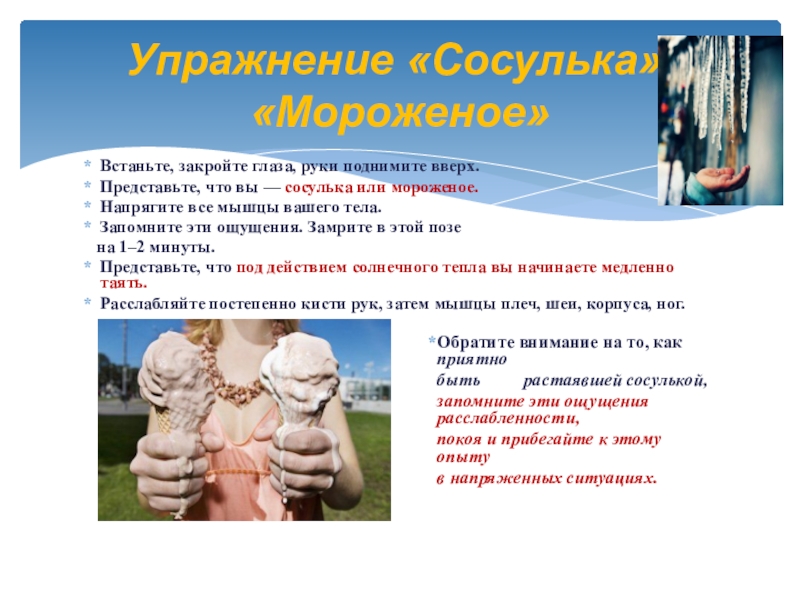 Упражнение «Сосулька» «Мороженое»

* Встаньте, закройте глаза, руки поднимите вверх.
* Представьте, что вы — сосулька или мороженое.
* Напрягите все мышцы вашего тела.
* Запомните эти ощущения. Замрите в этой позе на 1–2 минуты.
* Представьте, что под действием солнечного тепла вы начинаете медленно таять.
* Расслабляйте постепенно кисти рук, затем мышцы плеч, шеи, корпуса, ног.

*Обратите внимание на то, как приятно быть растаявшей сосулькой, запомните эти ощущения расслабленности, покоя и прибегайте к этому опыту в напряженных ситуациях.